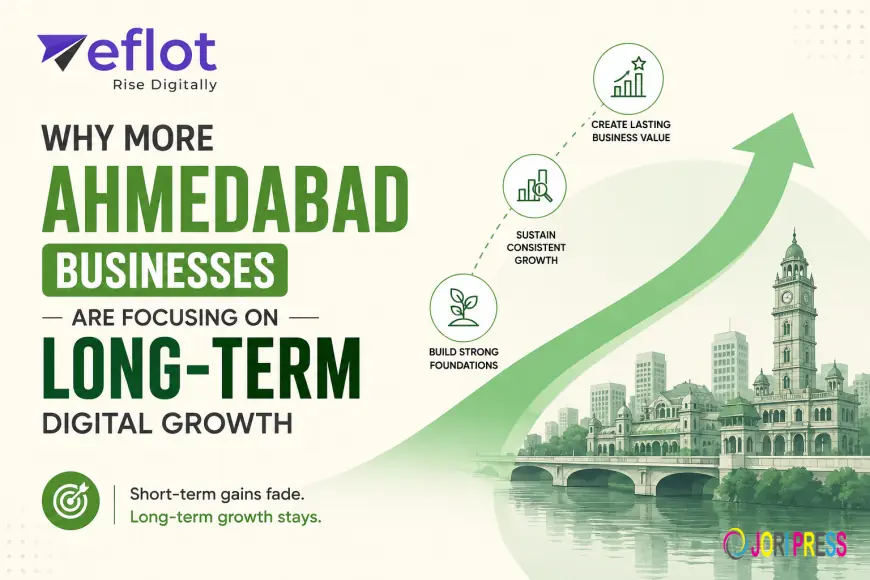 eflot
Rise Digitally

WHY MORE
AHMEDABAD
BUSINESSES
ARE FOCUSING ON
LONG-TERM
DIGITAL GROWTH

Short-term gains fade.
Long-term growth stays.

CREATE LASTING BUSINESS VALUE

SUSTAIN CONSISTENT GROWTH

BUILD STRONG FOUNDATIONS

JORIPRESS